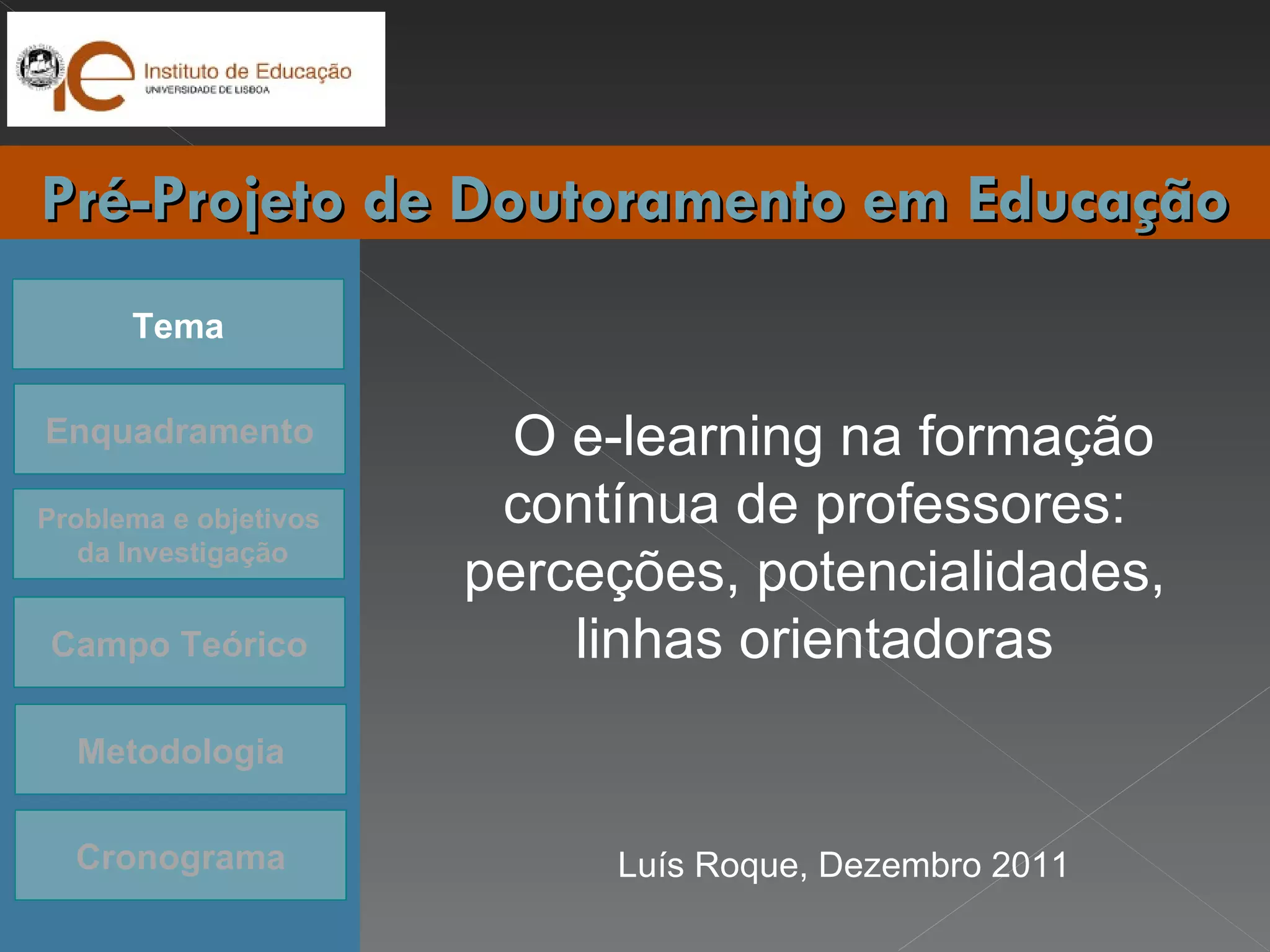 ie Instituto de Educação
UNIVERSIDADE DE LISBOA

Pré-Projeto de Doutoramento em Educação

Tema

Enquadramento

Problema e objetivos da Investigação

Campo Teórico

Metodologia

Cronograma

O e-learning na formação contínua de professores: perceções, potencialidades, linhas orientadoras

Luís Roque, Dezembro 2011